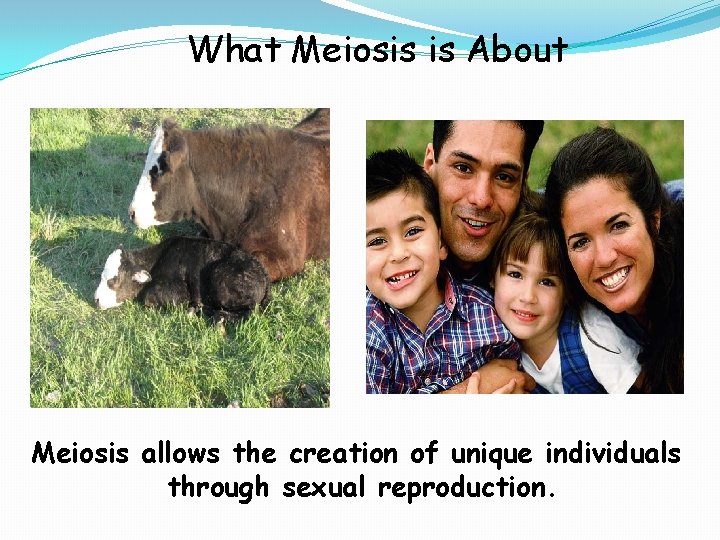 What Meiosis is About

Meiosis allows the creation of unique individuals through sexual reproduction.